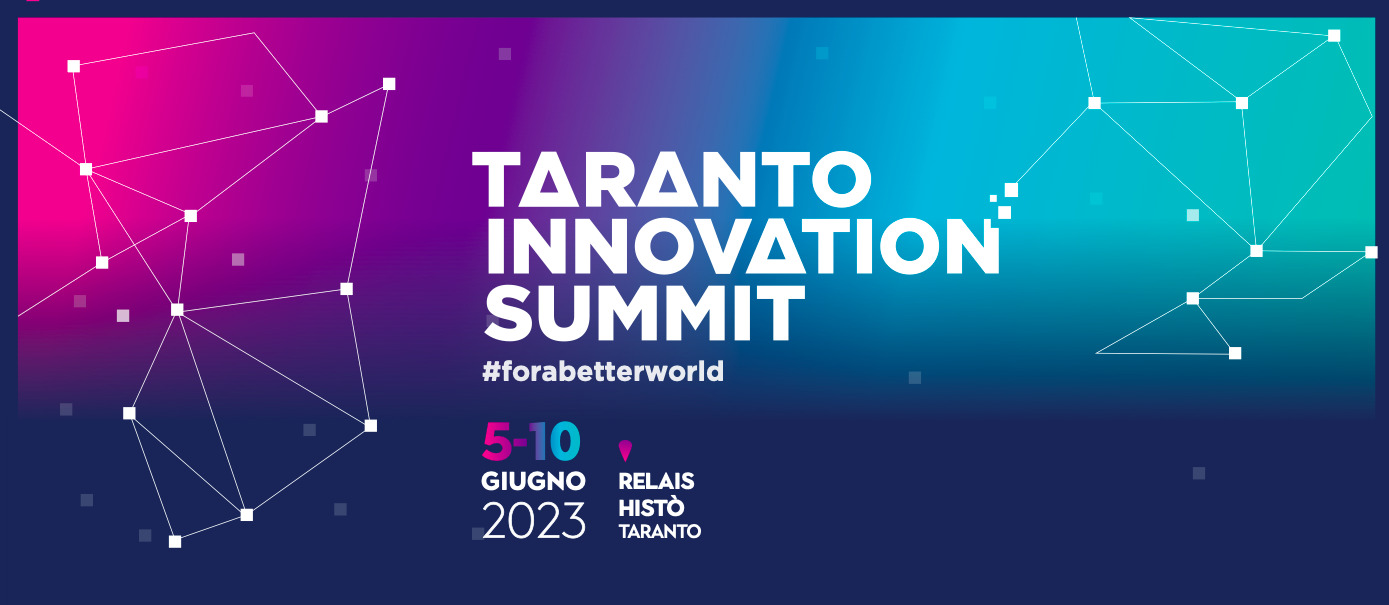 TARANTO INNOVATION SUMMIT
#forabetterworld

5-10
GIUGNO
2023

RELAIS
HISTÒ
TARANTO